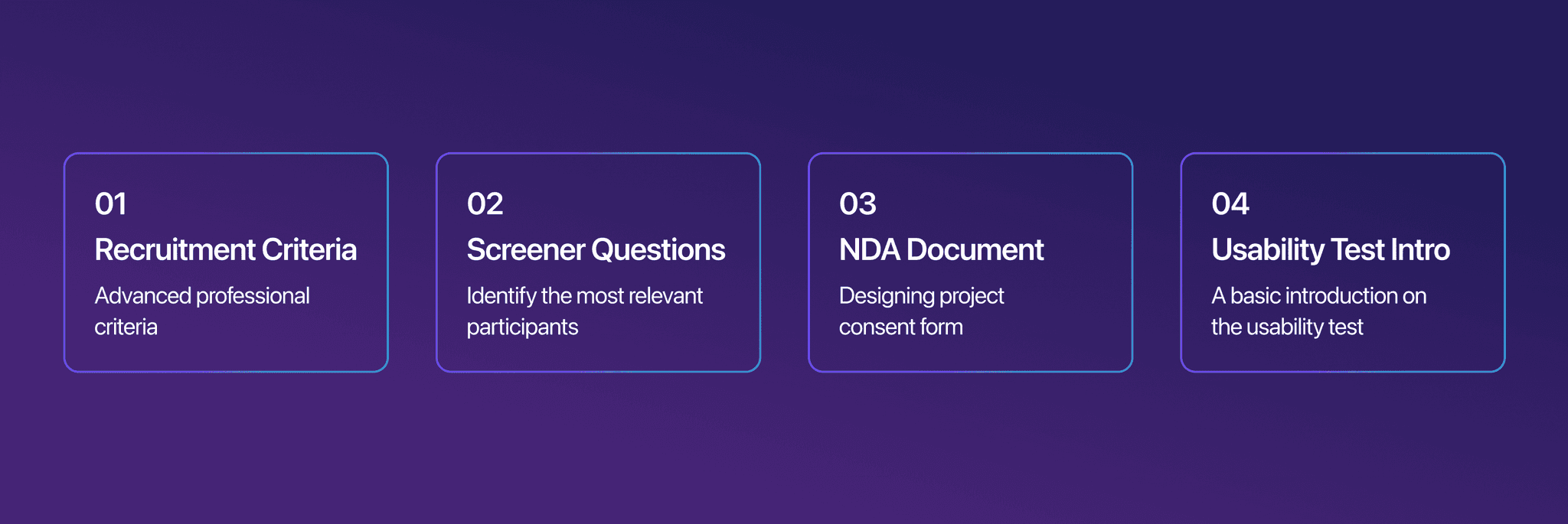 01
Recruitment Criteria
Advanced professional criteria

02
Screener Questions
Identify the most relevant participants

03
NDA Document
Designing project consent form

04
Usability Test Intro
A basic introduction on the usability test